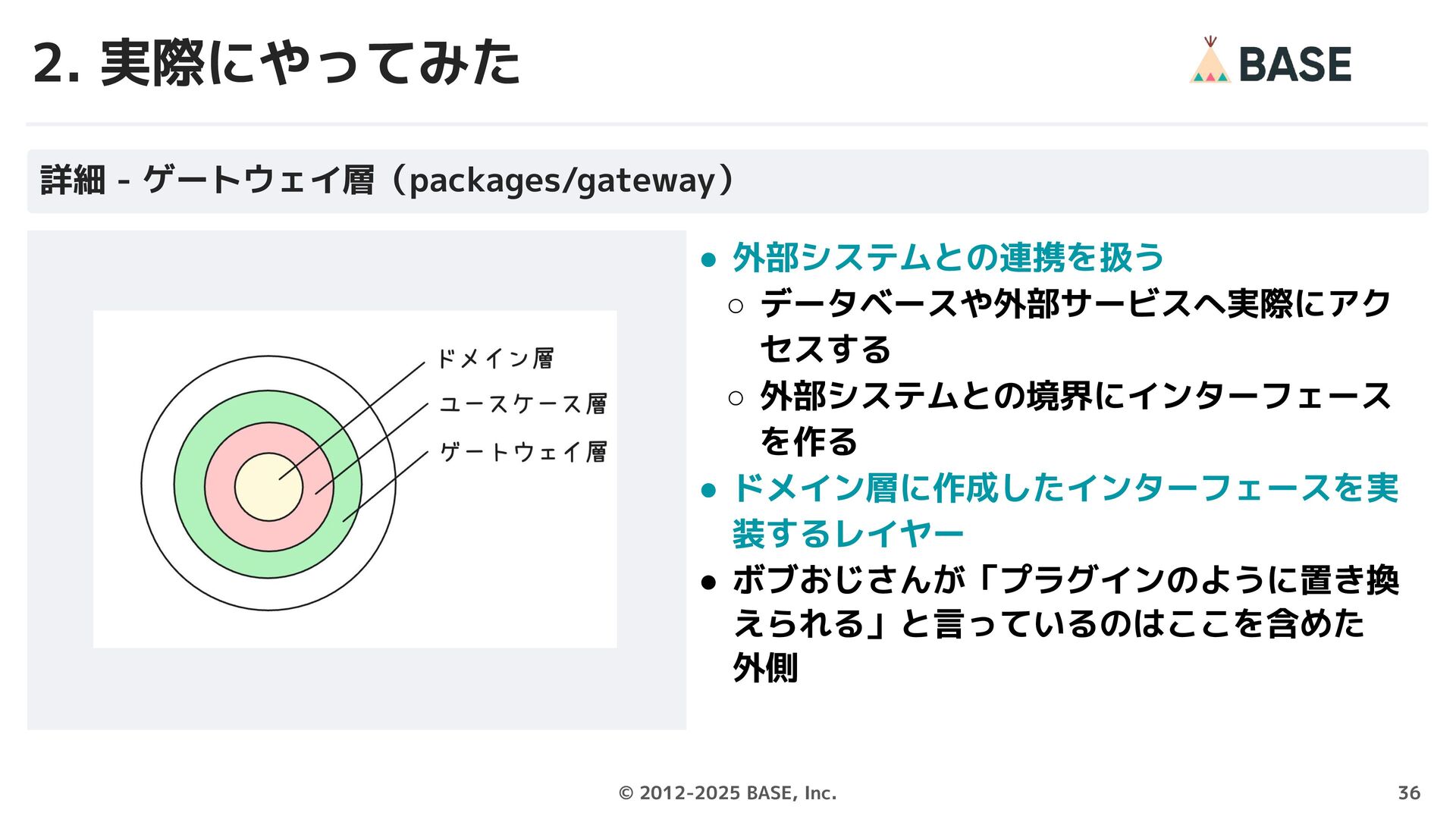 2. 実際にやってみた

BASE

詳細 - ゲートウェイ層（packages/gateway）

ドメイン層
ユースケース層
ゲートウェイ層

● 外部システムとの連携を扱う
  ○ データベースや外部サービスへ実際にアクセスする
  ○ 外部システムとの境界にインターフェースを作る
● ドメイン層に作成したインターフェースを実装するレイヤー
● ボブおじさんが「プラグインのように置き換えられる」と言っているのはここを含めた外側

© 2012-2025 BASE, Inc.

36